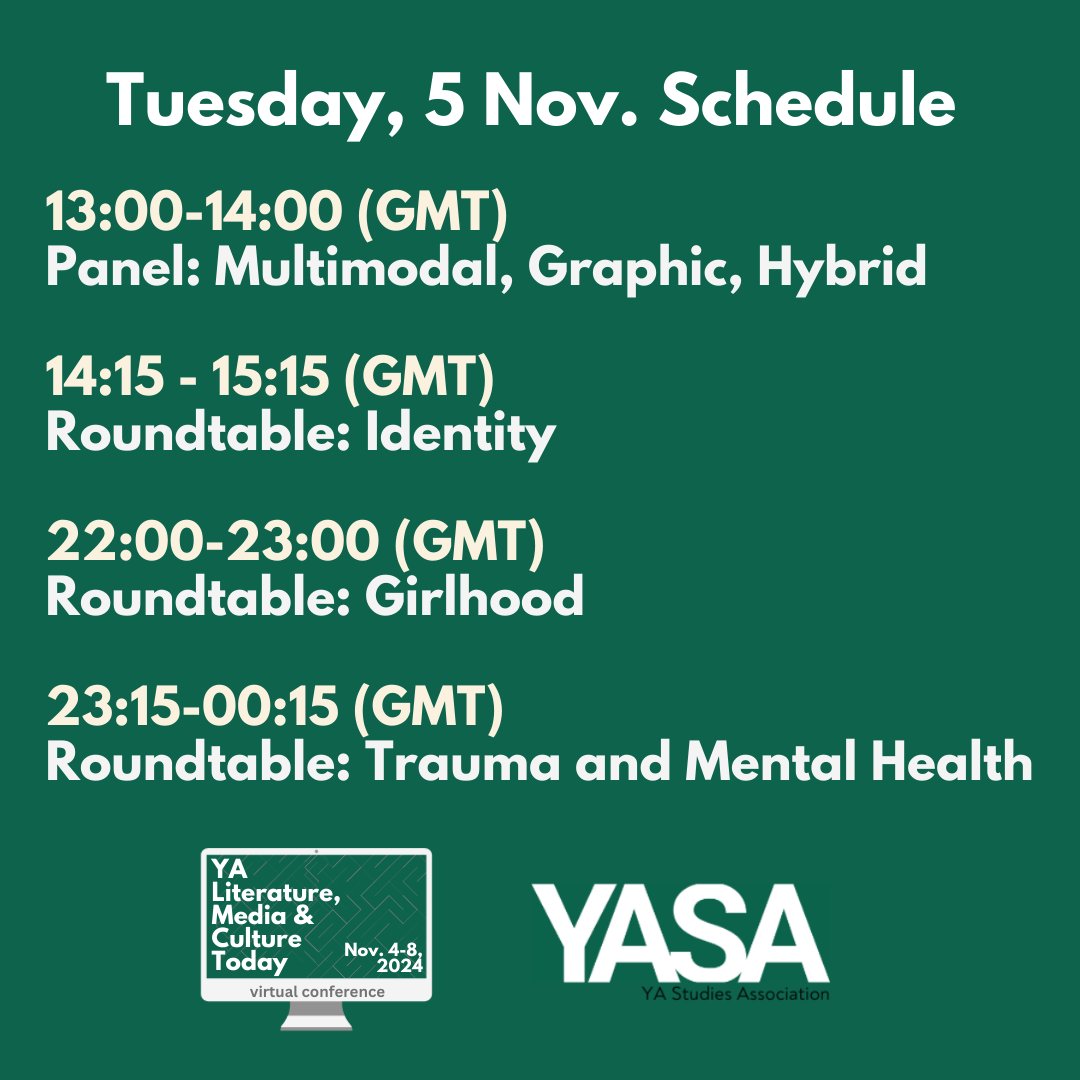 Tuesday, 5 Nov. Schedule

13:00-14:00 (GMT)
Panel: Multimodal, Graphic, Hybrid

14:15 - 15:15 (GMT)
Roundtable: Identity

22:00-23:00 (GMT)
Roundtable: Girlhood

23:15-00:15 (GMT)
Roundtable: Trauma and Mental Health

YA Literature, Media & Culture Today
Nov. 4-8, 2024
virtual conference

YASA
YA Studies Association